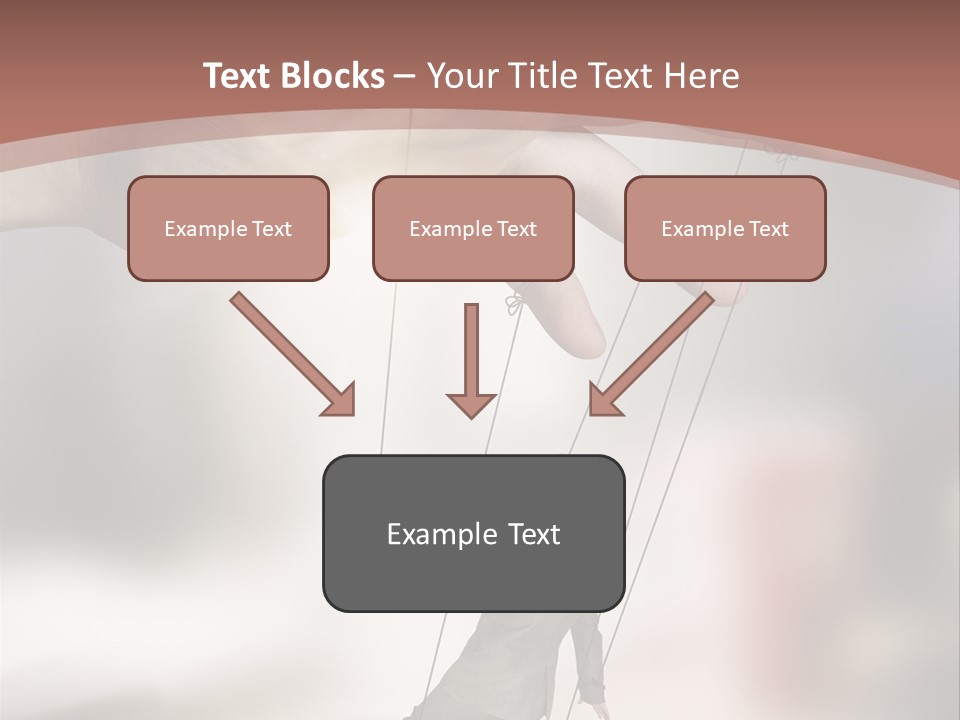 Text Blocks – Your Title Text Here

Example Text

Example Text

Example Text

Example Text